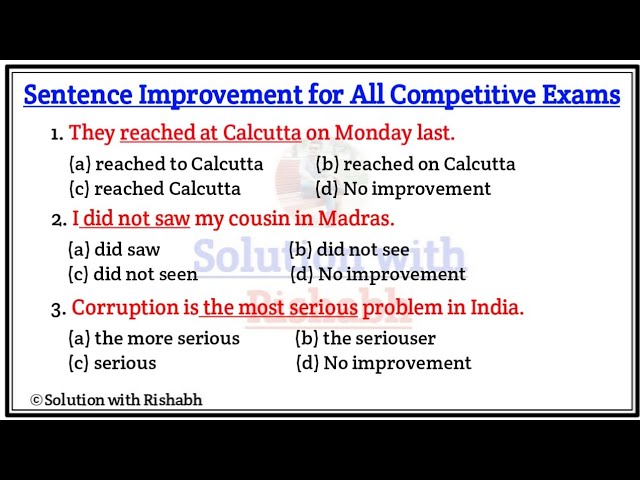 Sentence Improvement for All Competitive Exams

1. They reached at Calcutta on Monday last.

(a) reached to Calcutta
(b) reached on Calcutta
(c) reached Calcutta
(d) No improvement

2. I did not saw my cousin in Madras.

(a) did saw
(b) did not see
(c) did not seen
(d) No improvement

Solution with Rishabh

3. Corruption is the most serious problem in India.

(a) the more serious
(b) the seriouser
(c) serious
(d) No improvement

©Solution with Rishabh